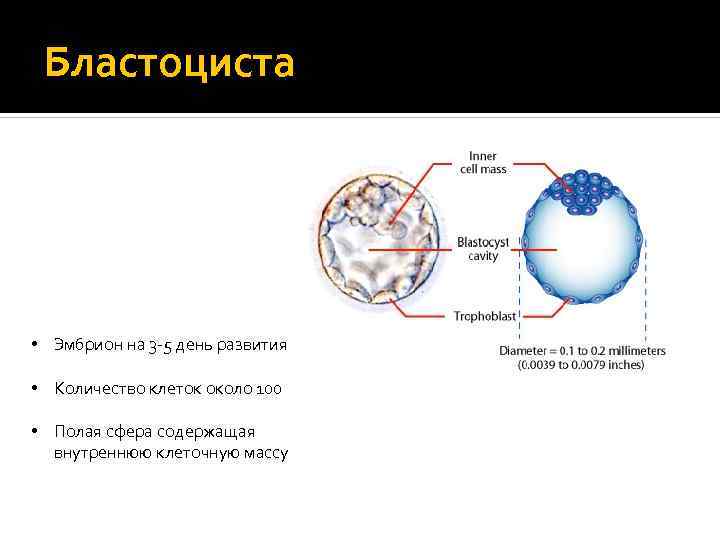 Бластоциста

Inner cell mass

Blastocyst cavity

Trophoblast

Diameter = 0.1 to 0.2 millimeters (0.0039 to 0.0079 inches)

• Эмбрион на 3-5 день развития

• Количество клеток около 100

• Полая сфера содержащая внутреннюю клеточную массу